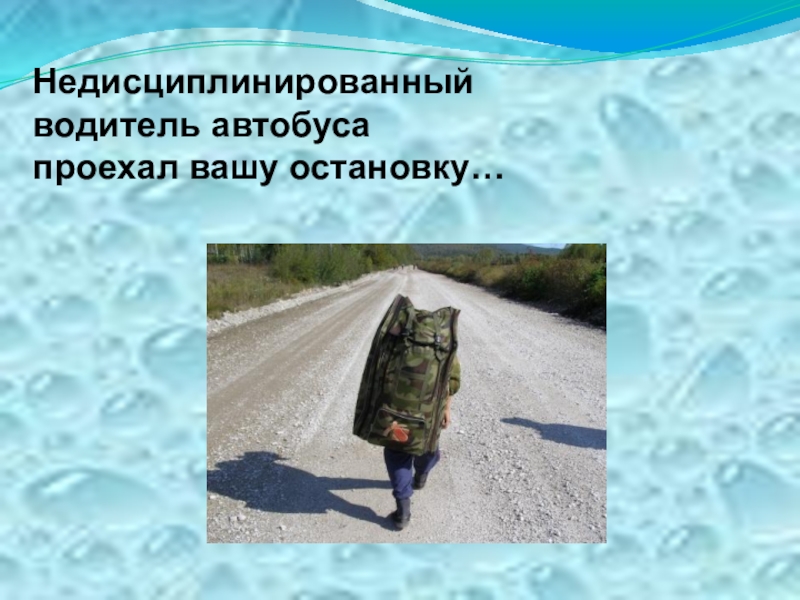 Недисциплинированный водитель автобуса проехал вашу остановку…